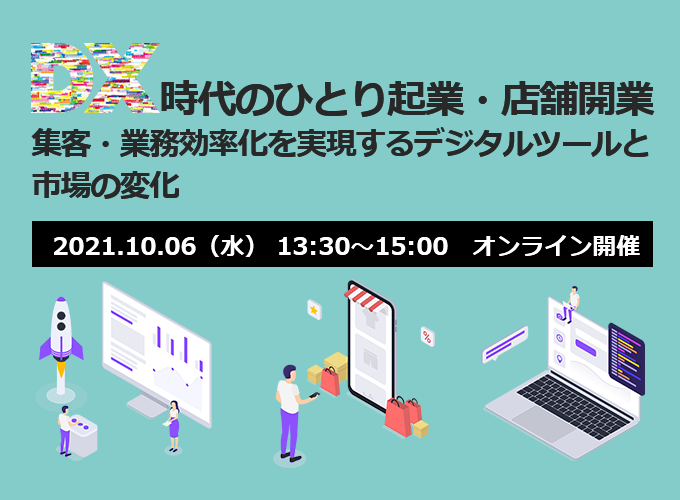 DX時代のひとり起業・店舗開業
集客・業務効率化を実現するデジタルツールと市場の変化

2021.10.06（水） 13:30～15:00　オンライン開催

%